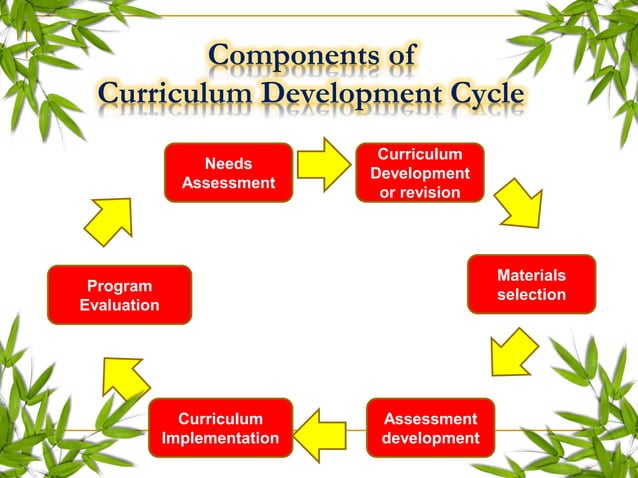 Components of Curriculum Development Cycle

Needs Assessment

Curriculum Development or revision

Materials selection

Assessment development

Curriculum Implementation

Program Evaluation